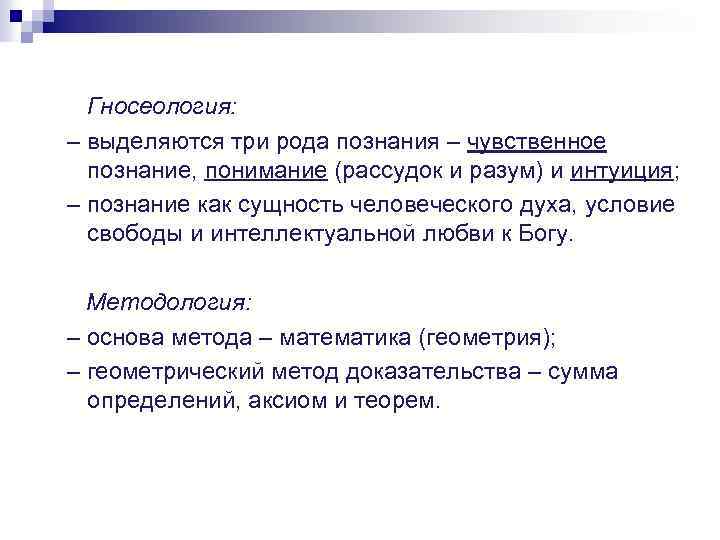 Гносеология:

– выделяются три рода познания – чувственное познание, понимание (рассудок и разум) и интуиция;

– познание как сущность человеческого духа, условие свободы и интеллектуальной любви к Богу.

Методология:

– основа метода – математика (геометрия);

– геометрический метод доказательства – сумма определений, аксиом и теорем.